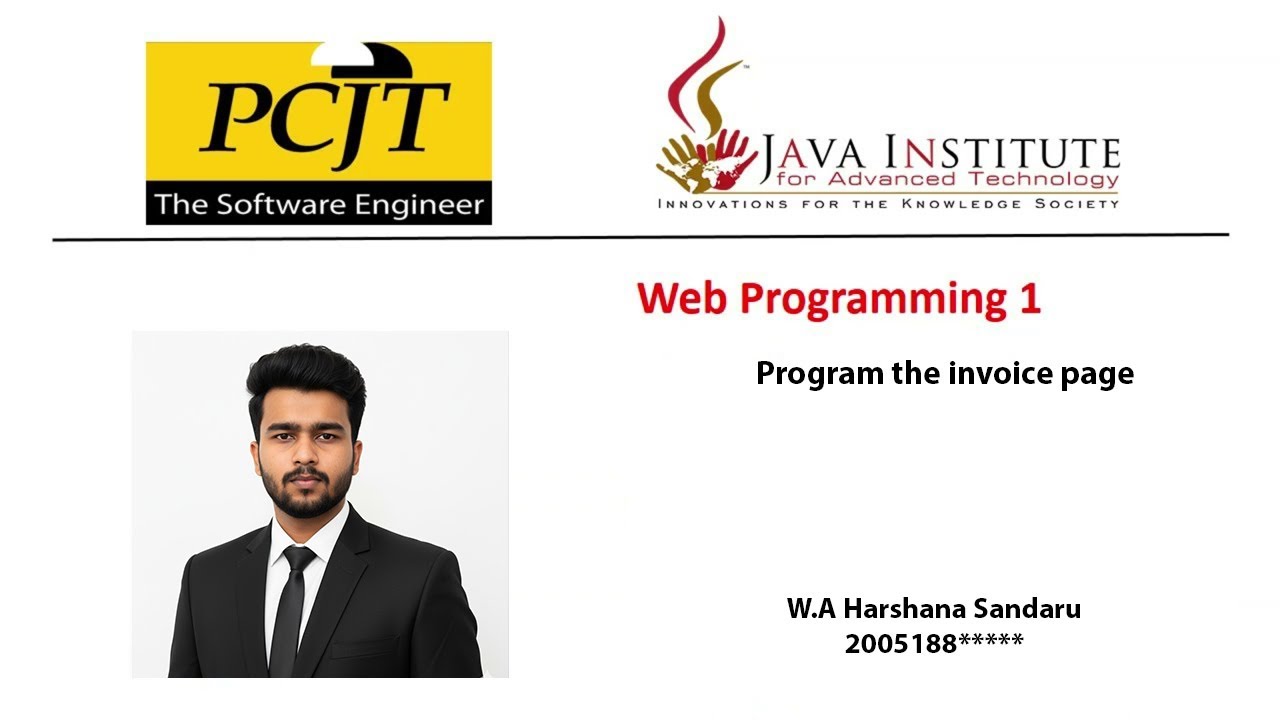 PCJT
The Software Engineer

JAVA INSTITUTE
for Advanced Technology
INNOVATIONS FOR THE KNOWLEDGE SOCIETY

Web Programming 1

Program the invoice page

W.A Harshana Sandaru
2005188*****